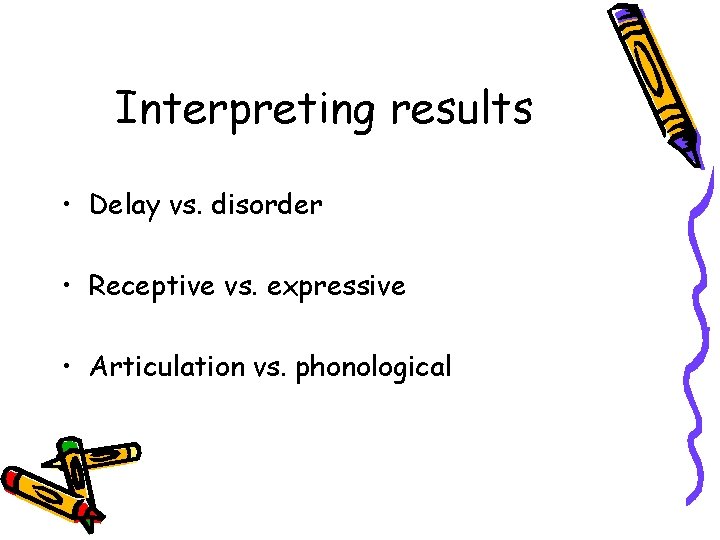 Interpreting results

• Delay vs. disorder

• Receptive vs. expressive

• Articulation vs. phonological